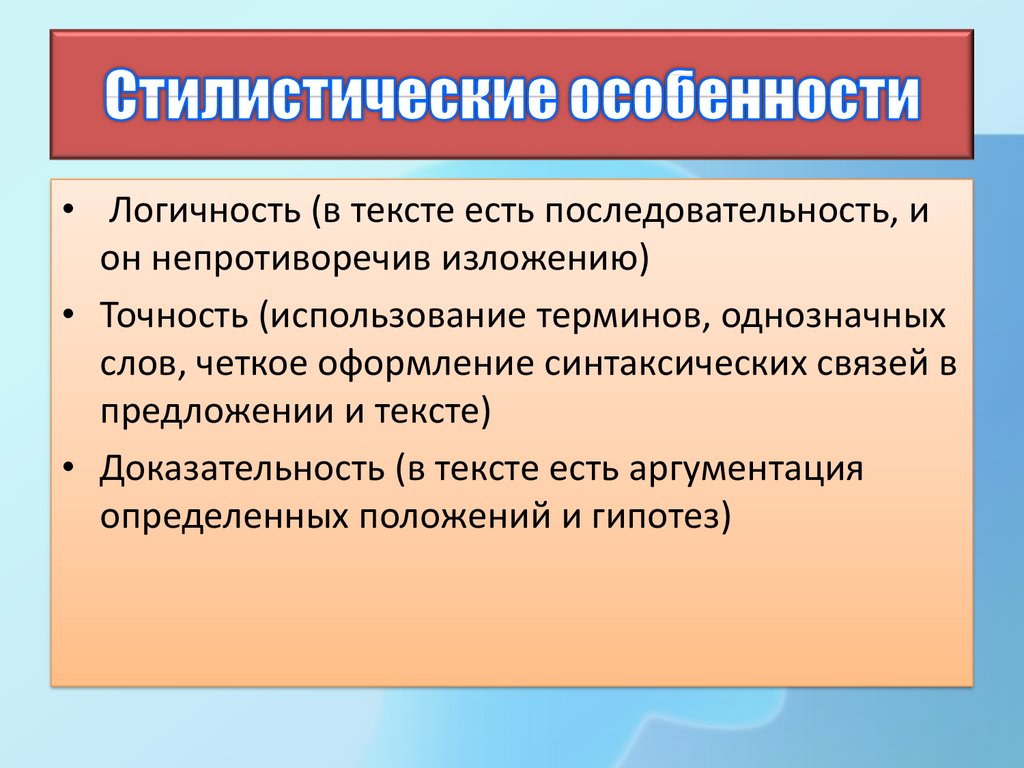 Стилистические особенности

• Логичность (в тексте есть последовательность, и он непротиворечив изложению)
• Точность (использование терминов, однозначных слов, четкое оформление синтаксических связей в предложении и тексте)
• Доказательность (в тексте есть аргументация определенных положений и гипотез)